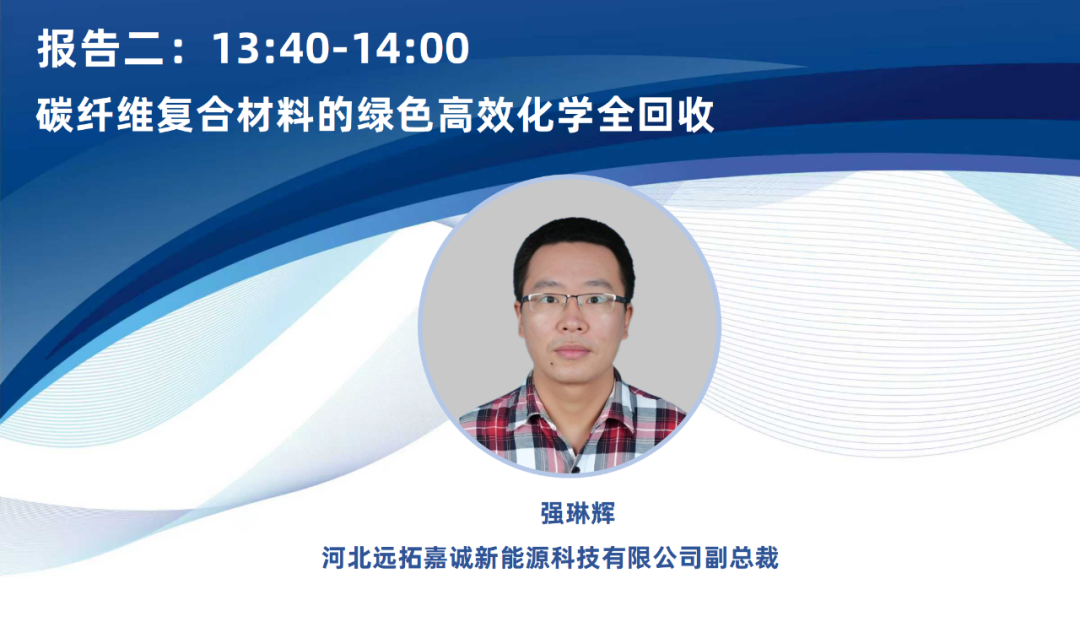 报告二：13:40-14:00

碳纤维复合材料的绿色高效化学全回收

强琳辉

河北远拓嘉诚新能源科技有限公司副总裁